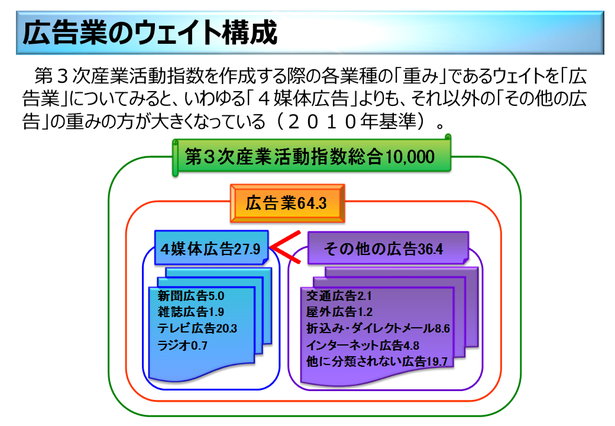 広告業のウェイト構成

第３次産業活動指数を作成する際の各業種の「重み」であるウェイトを「広告業」についてみると、いわゆる「４媒体広告」よりも、それ以外の「その他の広告」の重みの方が大きくなっている（２０１０年基準）。

第３次産業活動指数総合10,000

広告業64.3

4媒体広告27.9

その他の広告36.4

新聞広告5.0
雑誌広告1.9
テレビ広告20.3
ラジオ0.7

交通広告2.1
屋外広告1.2
折込み・ダイレクトメール8.6
インターネット広告4.8
他に分類されない広告19.7